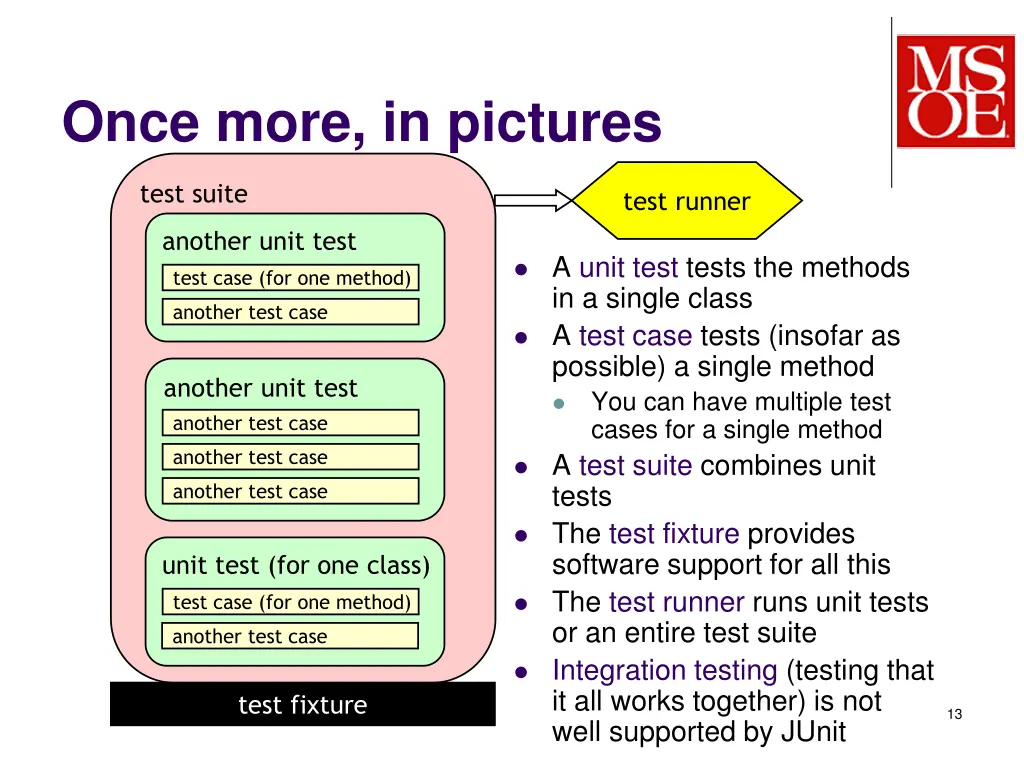 MSOE

Once more, in pictures

test suite

another unit test

test case (for one method)

another test case

another unit test

another test case

another test case

another test case

unit test (for one class)

test case (for one method)

another test case

test fixture

test runner

- A unit test tests the methods in a single class
- A test case tests (insofar as possible) a single method
  - You can have multiple test cases for a single method
- A test suite combines unit tests
- The test fixture provides software support for all this
- The test runner runs unit tests or an entire test suite
- Integration testing (testing that it all works together) is not well supported by JUnit

13